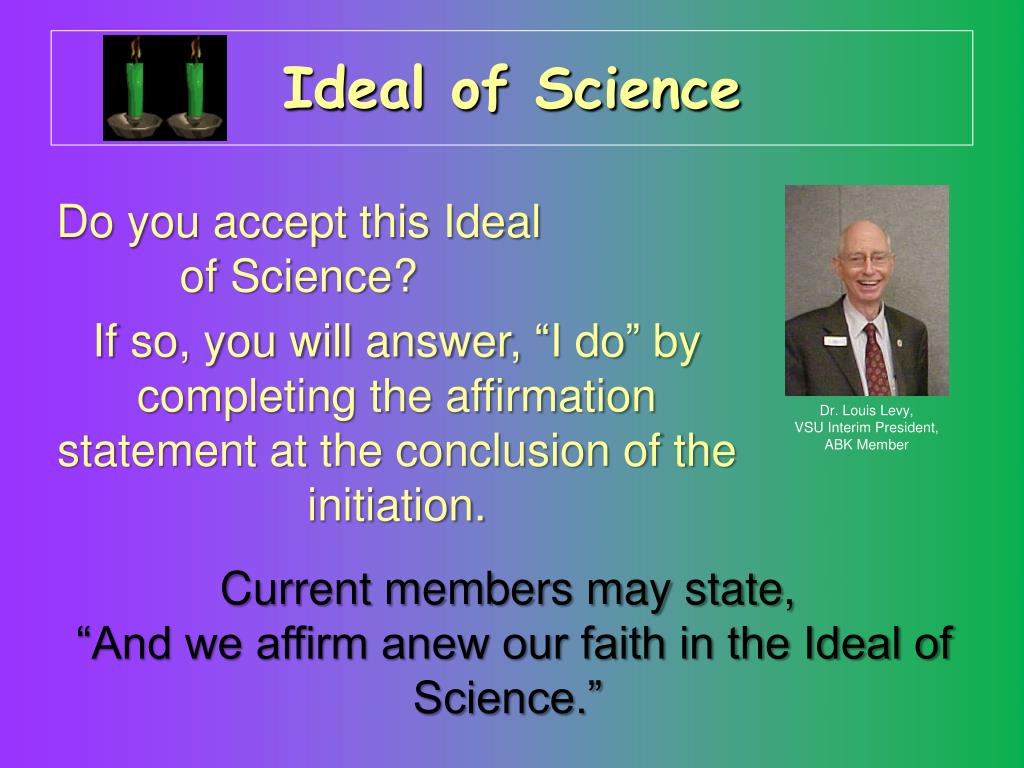 Ideal of Science

Do you accept this Ideal of Science?

If so, you will answer, “I do” by completing the affirmation statement at the conclusion of the initiation.

Dr. Louis Levy,
VSU Interim President,
ABK Member

Current members may state,
“And we affirm anew our faith in the Ideal of Science.”